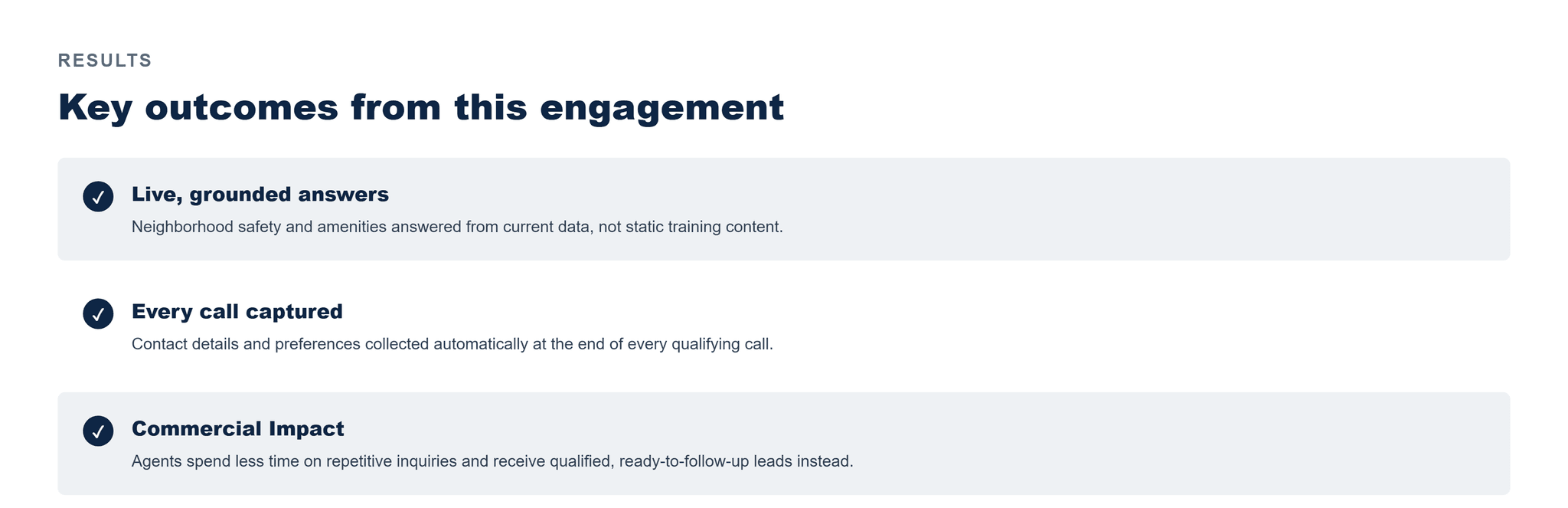 RESULTS

Key outcomes from this engagement

✓ Live, grounded answers

Neighborhood safety and amenities answered from current data, not static training content.

✓ Every call captured

Contact details and preferences collected automatically at the end of every qualifying call.

✓ Commercial Impact

Agents spend less time on repetitive inquiries and receive qualified, ready-to-follow-up leads instead.